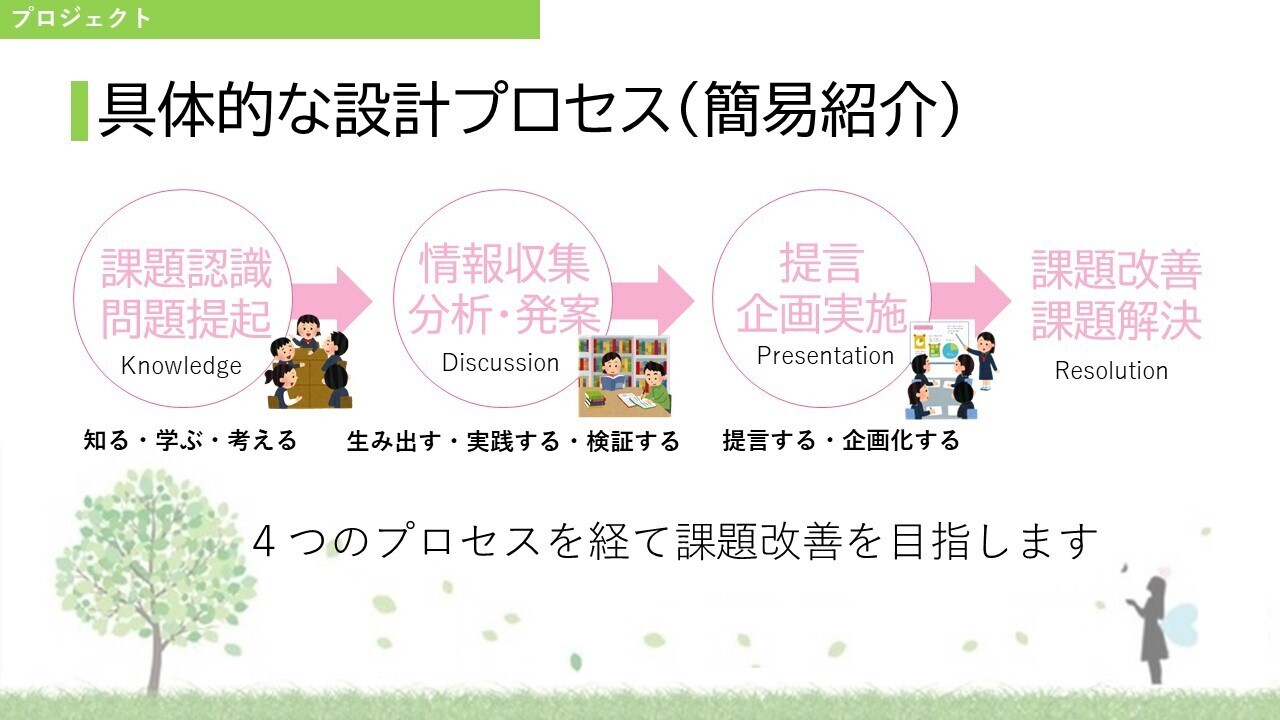 プロジェクト

具体的な設計プロセス(簡易紹介)

課題認識
問題提起
Knowledge

情報収集
分析・発案
Discussion

提言
企画実施
Presentation

課題改善
課題解決
Resolution

知る・学ぶ・考える

生み出す・実践する・検証する

提言する・企画化する

４つのプロセスを経て課題改善を目指します